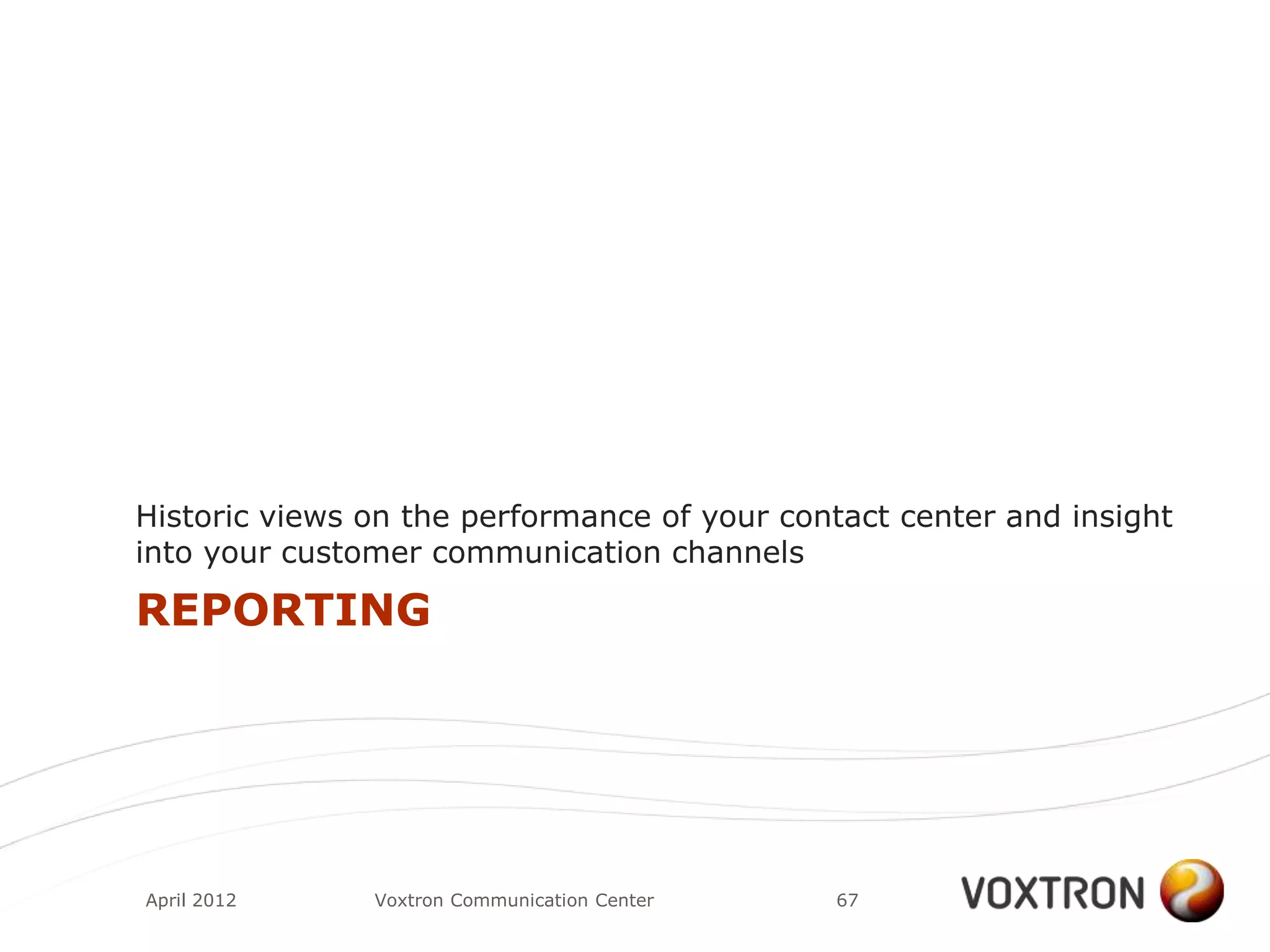 Historic views on the performance of your contact center and insight into your customer communication channels

REPORTING

April 2012

Voxtron Communication Center

67

VOXTRON